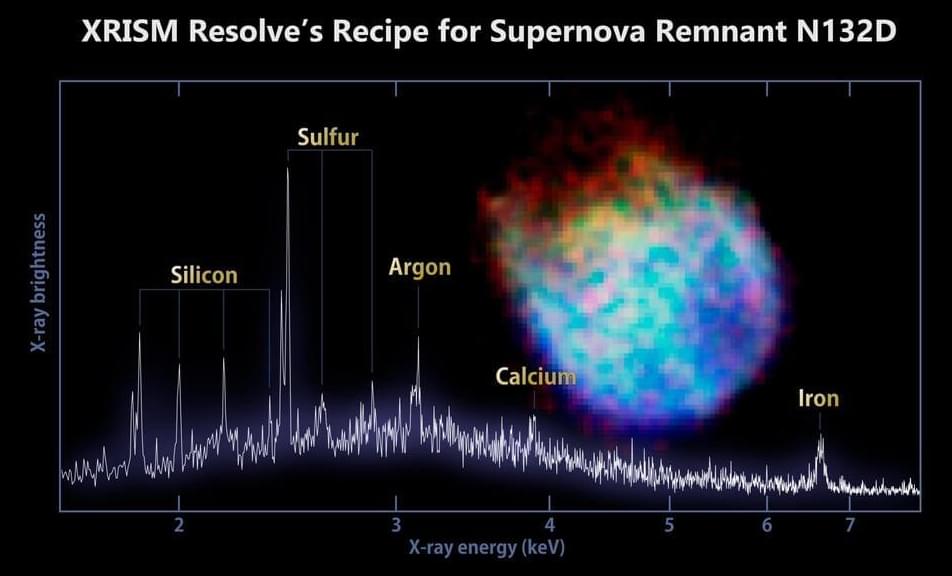 XRISM Resolve's Recipe for Supernova Remnant N132D

X-ray brightness

Silicon

Sulfur

Argon

Calcium

Iron

2
3
4
5
6
7

X-ray energy (keV)